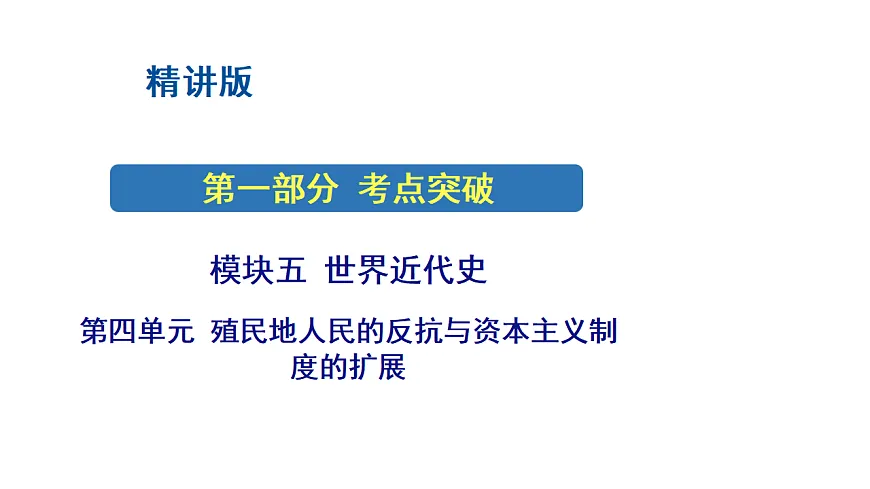 精讲版

第一部分 考点突破

模块五 世界近代史

第四单元 殖民地人民的反抗与资本主义制度的扩展